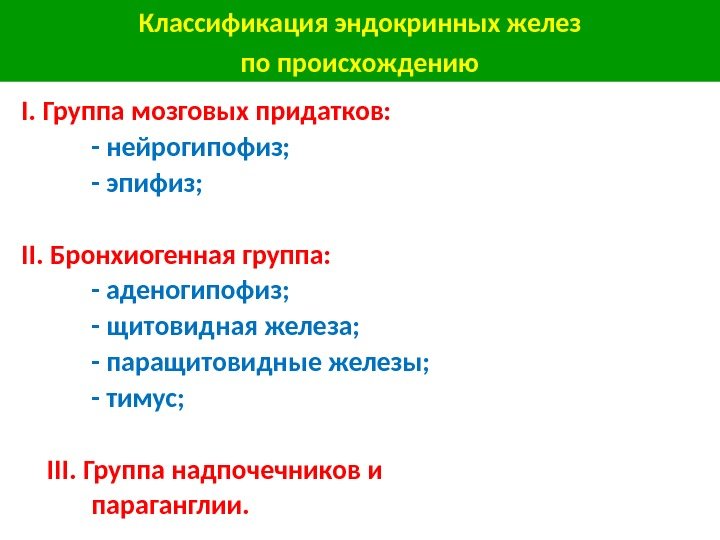 Классификация эндокринных желез
по происхождению

I. Группа мозговых придатков:
- нейрогипофиз;
- эпифиз;

II. Бронхиогенная группа:
- аденогипофиз;
- щитовидная железа;
- паращитовидные железы;
- тимус;

III. Группа надпочечников и параганглии.